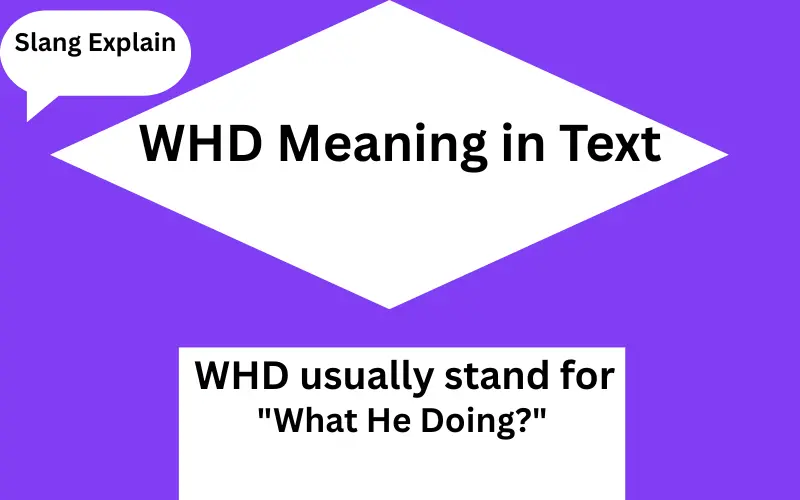 Slang Explain

WHD Meaning in Text

WHD usually stand for "What He Doing?"